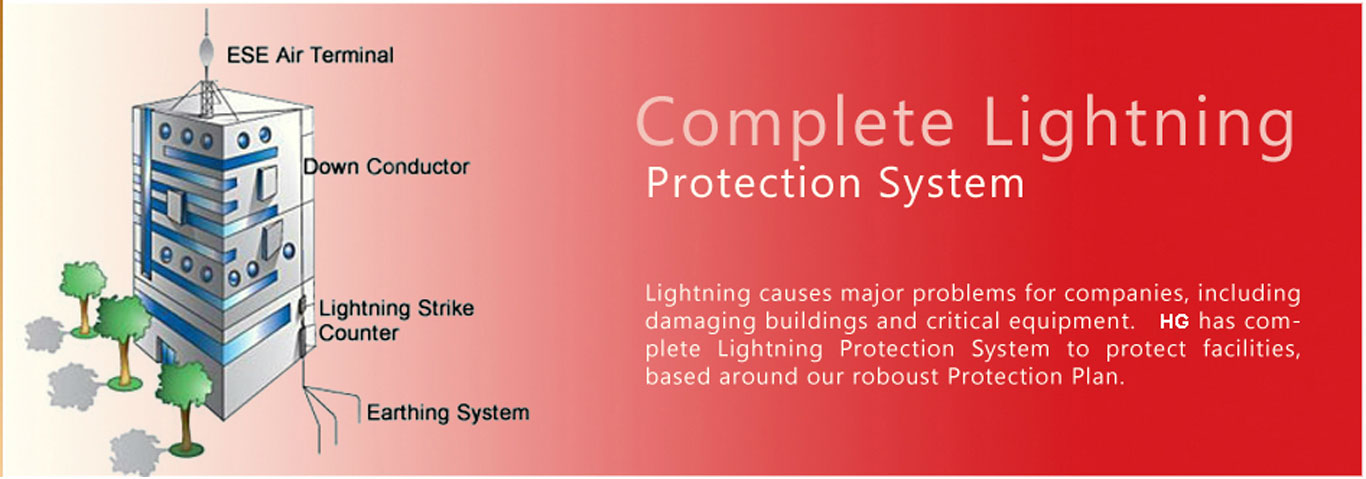 ESE Air Terminal

Down Conductor

Lightning Strike Counter

Earthing System

Complete Lightning
Protection System

Lightning causes major problems for companies, including damaging buildings and critical equipment. HG has complete Lightning Protection System to protect facilities, based around our roboust Protection Plan.